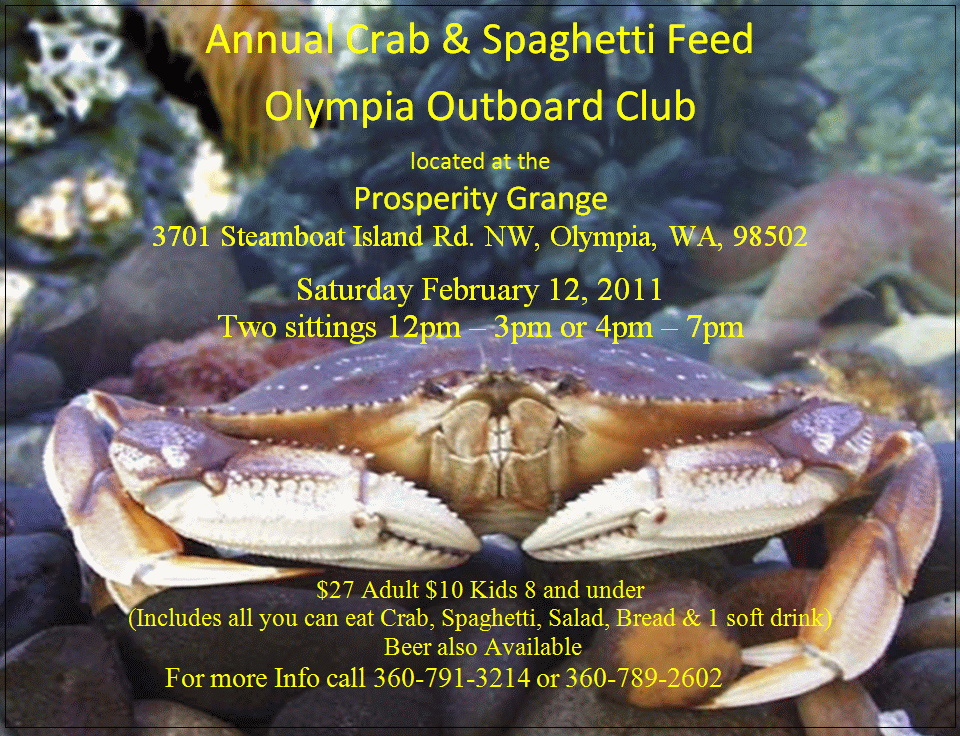 Annual Crab & Spaghetti Feed

Olympia Outboard Club

located at the

Prosperity Grange

3701 Steamboat Island Rd. NW, Olympia, WA, 98502

Saturday February 12, 2011

Two sittings 12pm – 3pm or 4pm – 7pm

$27 Adult $10 Kids 8 and under

(Includes all you can eat Crab, Spaghetti, Salad, Bread & 1 soft drink)

Beer also Available

For more Info call 360-791-3214 or 360-789-2602